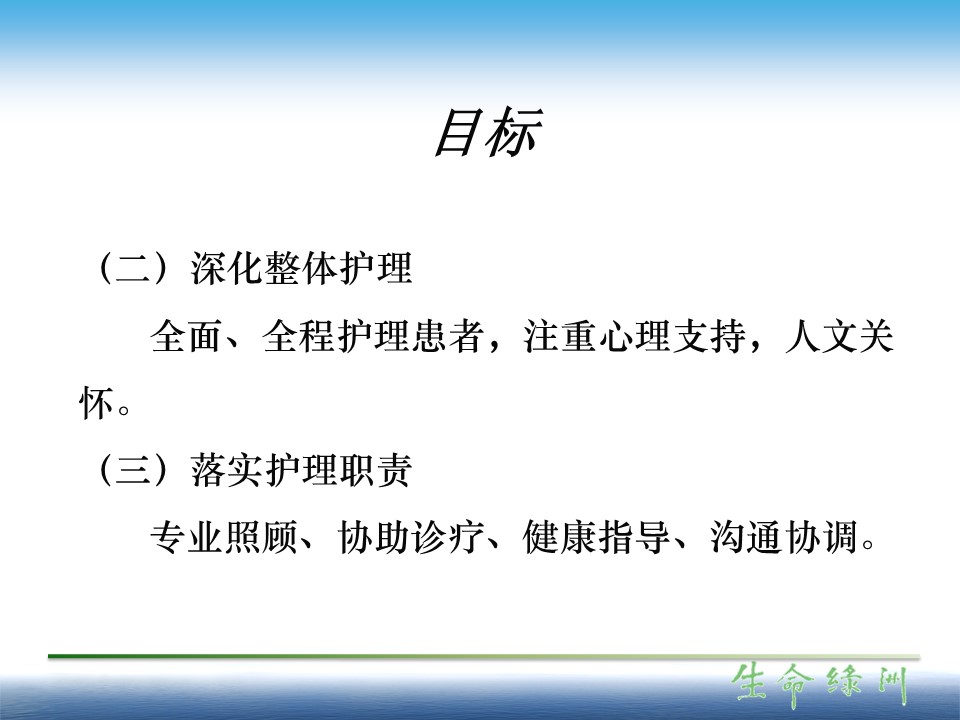 目标

（二）深化整体护理

全面、全程护理患者，注重心理支持，人文关怀。

（三）落实护理职责

专业照顾、协助诊疗、健康指导、沟通协调。

生命绿洲